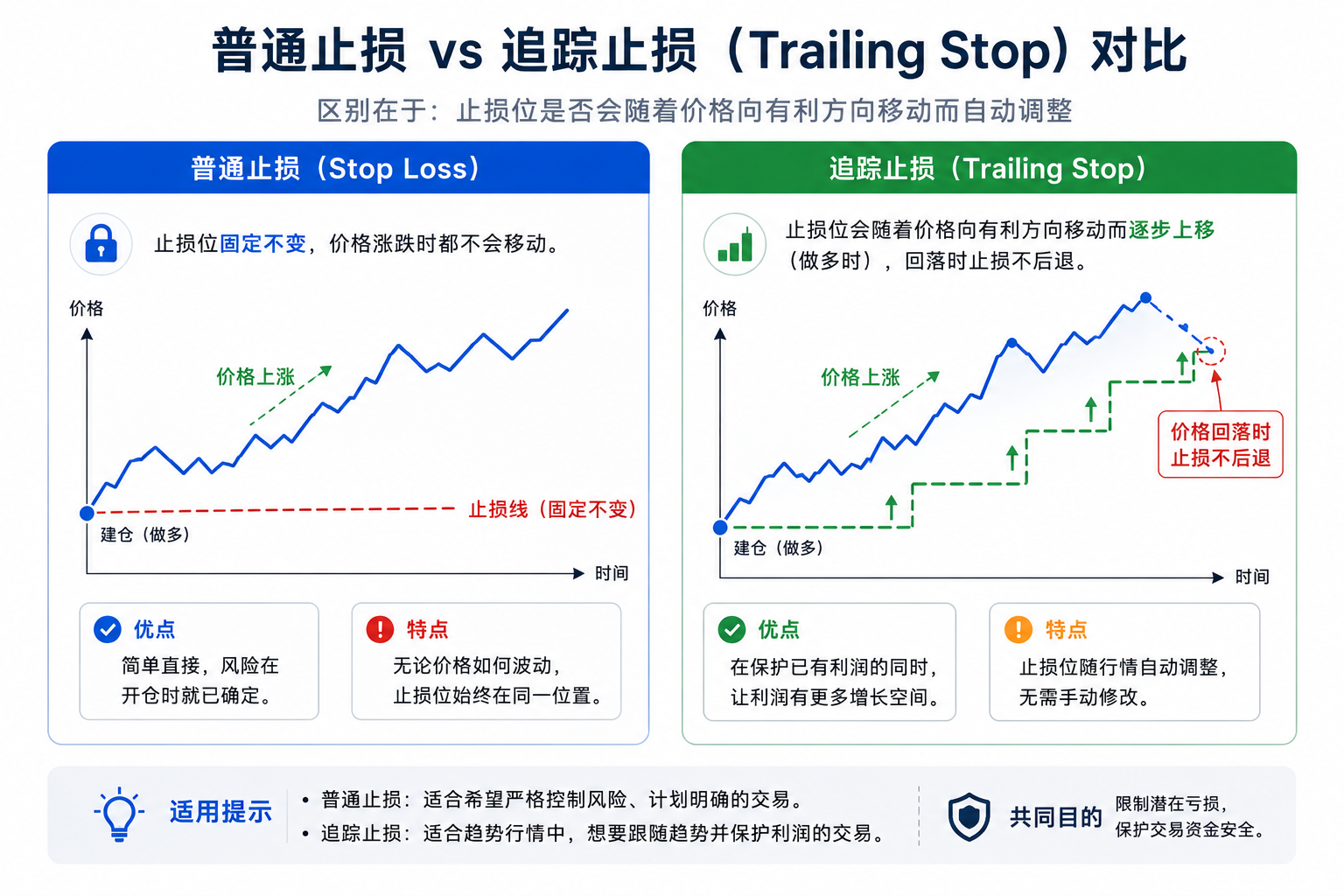 普通止损 vs 追踪止损（Trailing Stop）对比

区别在于：止损位是否会随着价格向有利方向移动而自动调整

普通止损（Stop Loss）

止损位固定不变，价格涨跌时都不会移动。

价格

价格上涨

止损线（固定不变）

建仓（做多）

时间

优点
简单直接，风险在开仓时就已确定。

特点
无论价格如何波动，止损位始终在同一位置。

追踪止损（Trailing Stop）

止损位会随着价格向有利方向移动而逐步上移（做多时），回落时止损不后退。

价格

价格上涨

价格回落时止损不后退

建仓（做多）

时间

优点
在保护已有利润的同时，让利润有更多增长空间。

特点
止损位随行情自动调整，无需手动修改。

适用提示

• 普通止损：适合希望严格控制风险、计划明确的交易。
• 追踪止损：适合趋势行情中，想要跟随趋势并保护利润的交易。

共同目的
限制潜在亏损，保护交易资金安全。